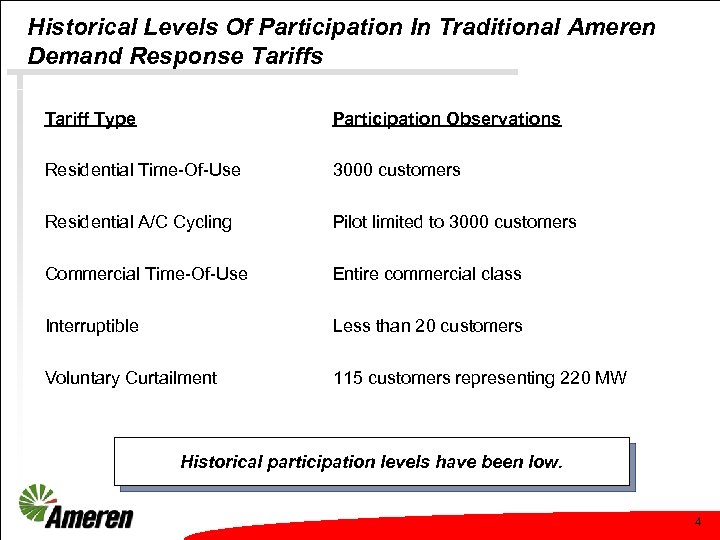 Historical Levels Of Participation In Traditional Ameren Demand Response Tariffs

| Tariff Type | Participation Observations |
|---|---|
| Residential Time-Of-Use | 3000 customers |
| Residential A/C Cycling | Pilot limited to 3000 customers |
| Commercial Time-Of-Use | Entire commercial class |
| Interruptible | Less than 20 customers |
| Voluntary Curtailment | 115 customers representing 220 MW |

Historical participation levels have been low.

Ameren

4